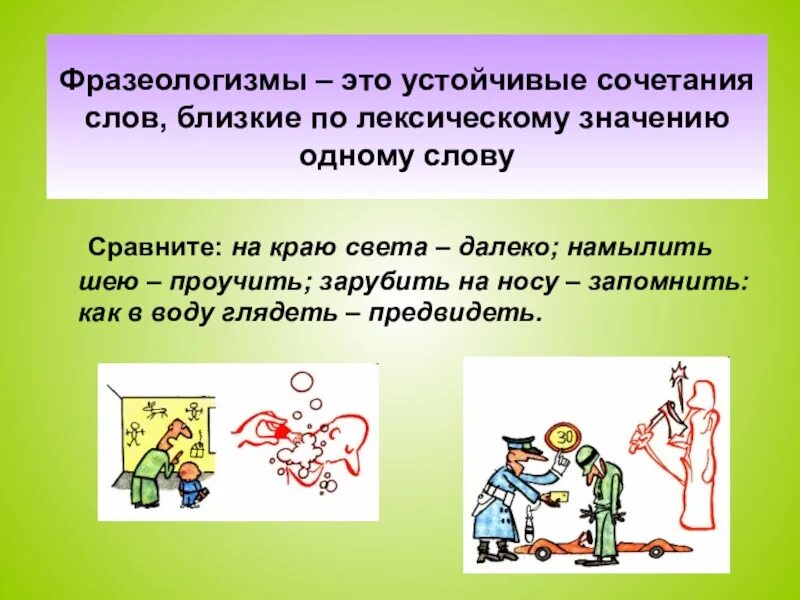 Фразеологизмы – это устойчивые сочетания слов, близкие по лексическому значению одному слову

Сравните: на краю света – далеко; намылить шею – проучить; зарубить на носу – запомнить: как в воду глядеть – предвидеть.

30